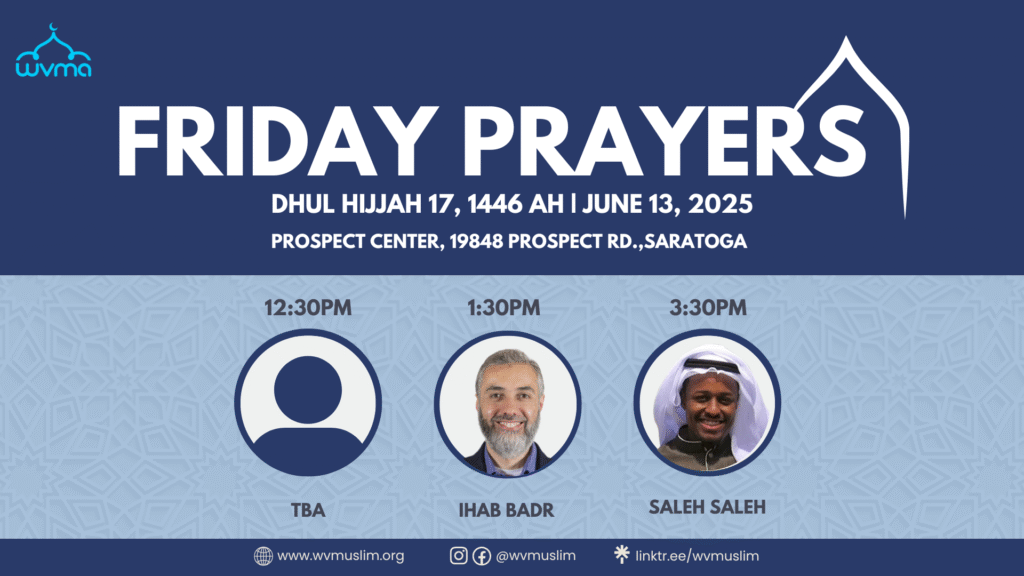 wvma

FRIDAY PRAYERS

DHUL HIJJAH 17, 1446 AH | JUNE 13, 2025

PROSPECT CENTER, 19848 PROSPECT RD.,SARATOGA

12:30PM

TBA

1:30PM

IHAB BADR

3:30PM

SALEH SALEH

www.wvmuslim.org

@wvmuslim

linktr.ee/wvmuslim